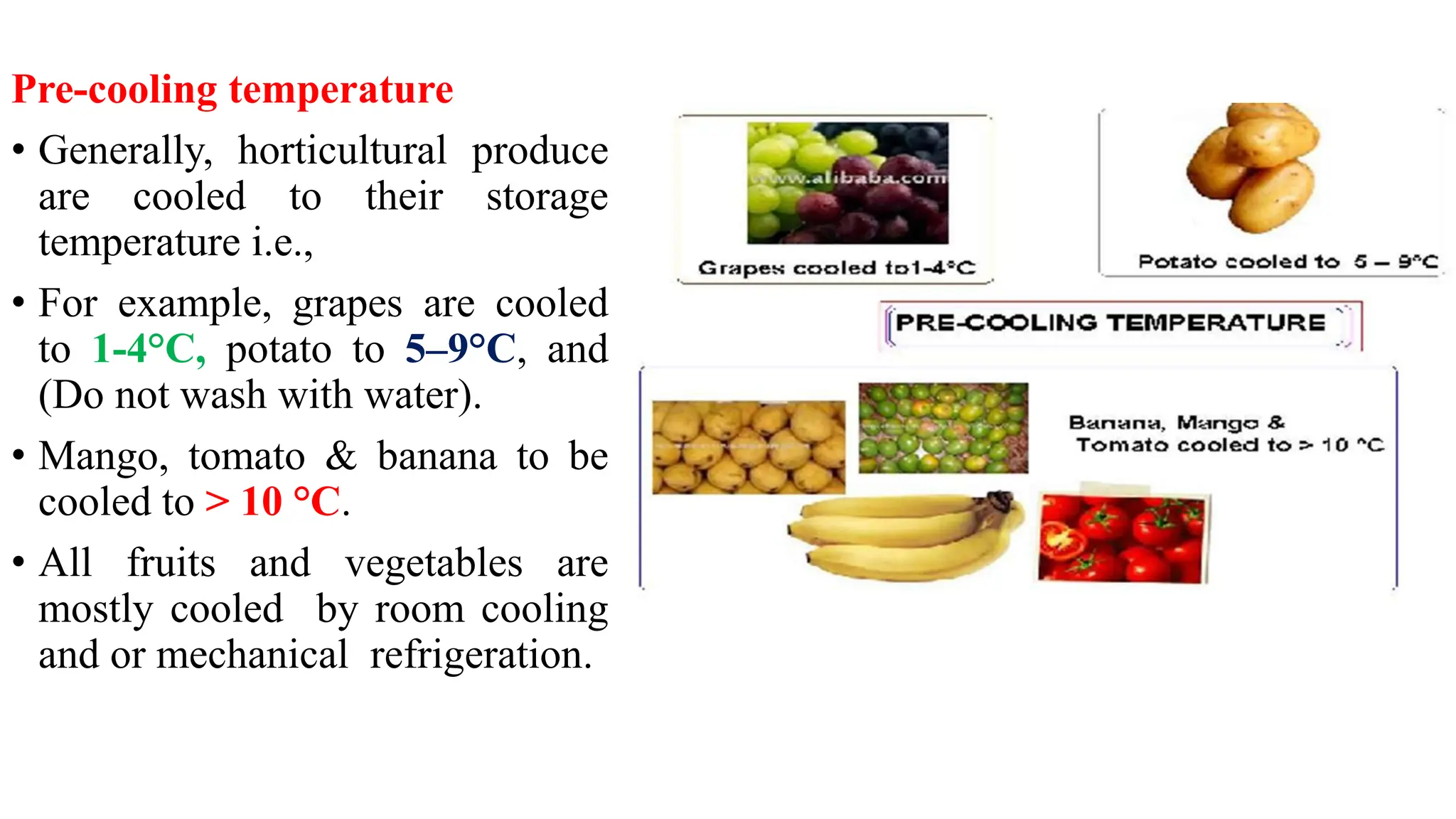 Pre-cooling temperature

• Generally, horticultural produce are cooled to their storage temperature i.e.,

• For example, grapes are cooled to 1-4°C, potato to 5–9°C, and (Do not wash with water).

• Mango, tomato & banana to be cooled to > 10 °C.

• All fruits and vegetables are mostly cooled by room cooling and or mechanical refrigeration.

www.alibaba.com

Grapes cooled to1-4°C

Potato cooled to 5 – 9°C

PRE-COOLING TEMPERATURE

Banana, Mango & Tomato cooled to > 10 °C